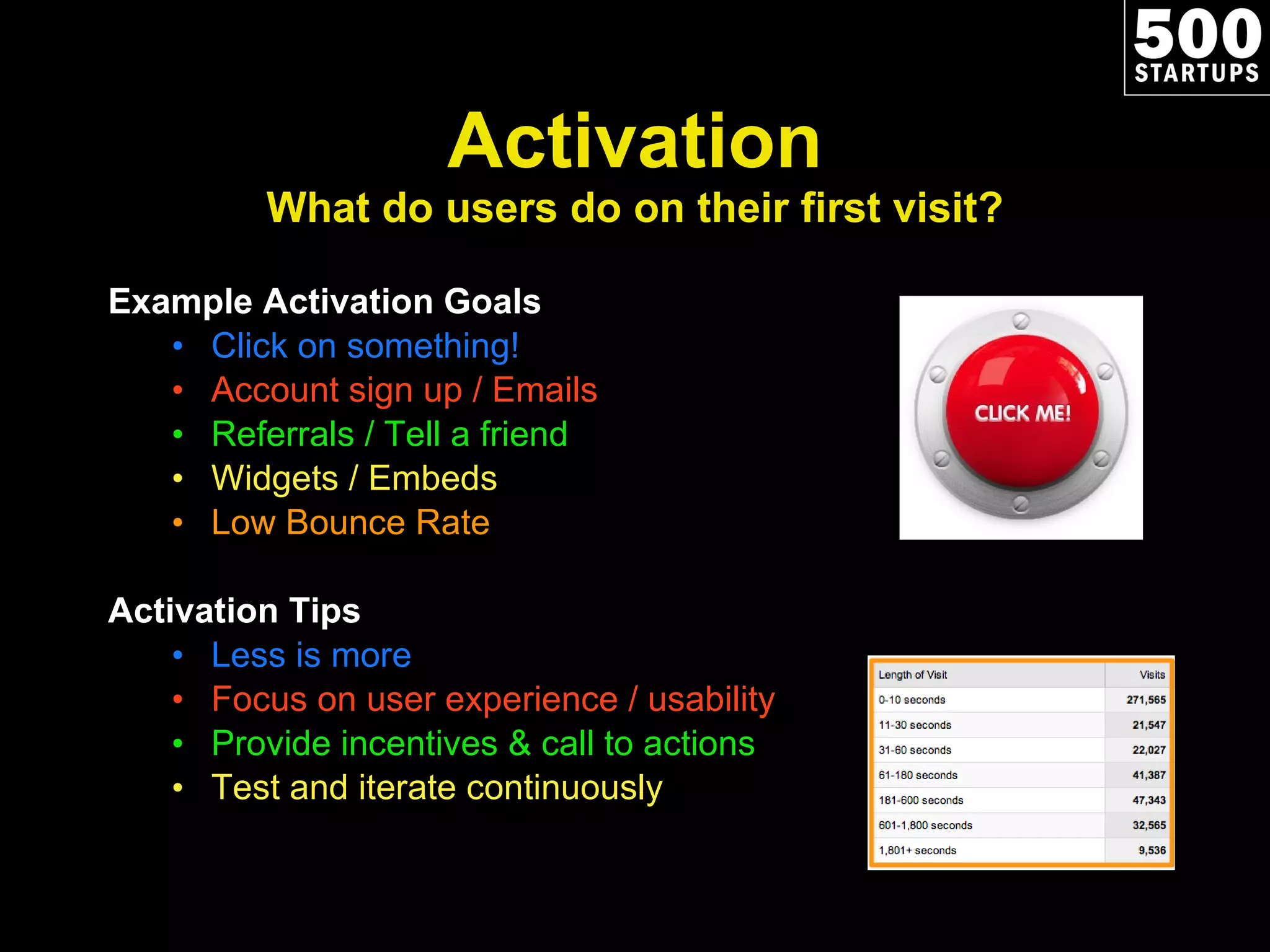 500 STARTUPS

Activation
What do users do on their first visit?

Example Activation Goals
• Click on something!
• Account sign up / Emails
• Referrals / Tell a friend
• Widgets / Embeds
• Low Bounce Rate

CLICK ME!

Activation Tips
• Less is more
• Focus on user experience / usability
• Provide incentives & call to actions
• Test and iterate continuously

| Length of Visit | Visits |
|---|---|
| 0-10 seconds | 271,565 |
| 11-30 seconds | 21,547 |
| 31-60 seconds | 22,027 |
| 61-180 seconds | 41,387 |
| 181-600 seconds | 47,343 |
| 601-1,800 seconds | 32,565 |
| 1,801+ seconds | 9,536 |